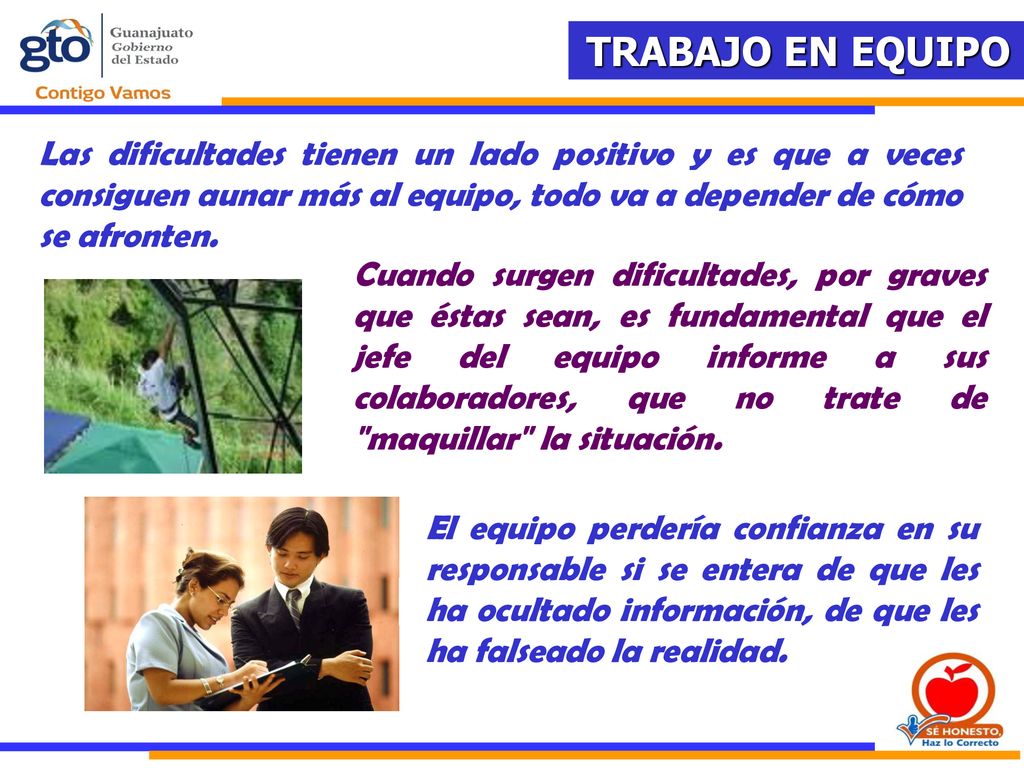 gto Guanajuato Gobierno del Estado
Contigo Vamos

TRABAJO EN EQUIPO

Las dificultades tienen un lado positivo y es que a veces consiguen aunar más al equipo, todo va a depender de cómo se afronten.

Cuando surgen dificultades, por graves que éstas sean, es fundamental que el jefe del equipo informe a sus colaboradores, que no trate de "maquillar" la situación.

El equipo perdería confianza en su responsable si se entera de que les ha ocultado información, de que les ha falseado la realidad.

SÉ HONESTO, Haz lo Correcto